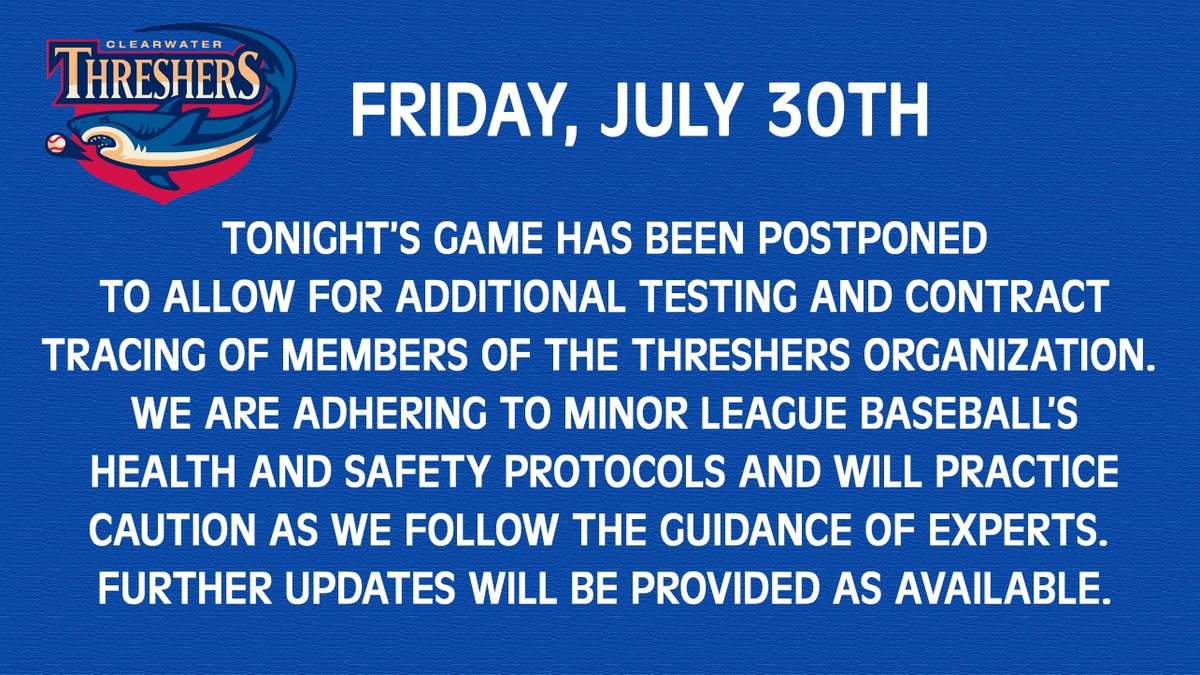 CLEARWATER
THRESHERS

FRIDAY, JULY 30TH

TONIGHT'S GAME HAS BEEN POSTPONED TO ALLOW FOR ADDITIONAL TESTING AND CONTRACT TRACING OF MEMBERS OF THE THRESHERS ORGANIZATION. WE ARE ADHERING TO MINOR LEAGUE BASEBALL'S HEALTH AND SAFETY PROTOCOLS AND WILL PRACTICE CAUTION AS WE FOLLOW THE GUIDANCE OF EXPERTS. FURTHER UPDATES WILL BE PROVIDED AS AVAILABLE.